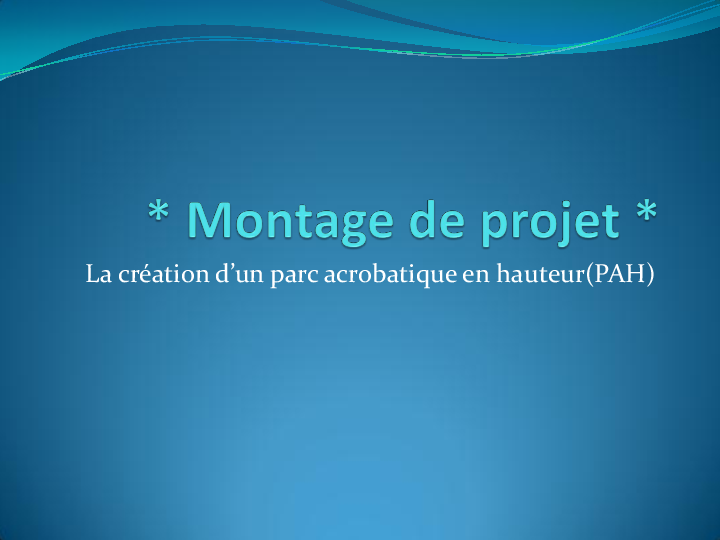 * Montage de projet *

La création d’un parc acrobatique en hauteur(PAH)